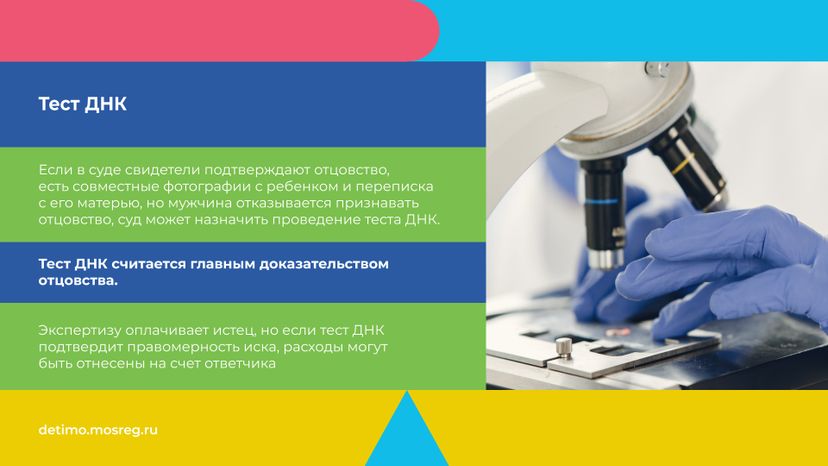 Тест ДНК

Если в суде свидетели подтверждают отцовство, есть совместные фотографии с ребенком и переписка с его матерью, но мужчина отказывается признавать отцовство, суд может назначить проведение теста ДНК.

Тест ДНК считается главным доказательством отцовства.

Экспертизу оплачивает истец, но если тест ДНК подтвердит правомерность иска, расходы могут быть отнесены на счет ответчика

detimo.mosreg.ru